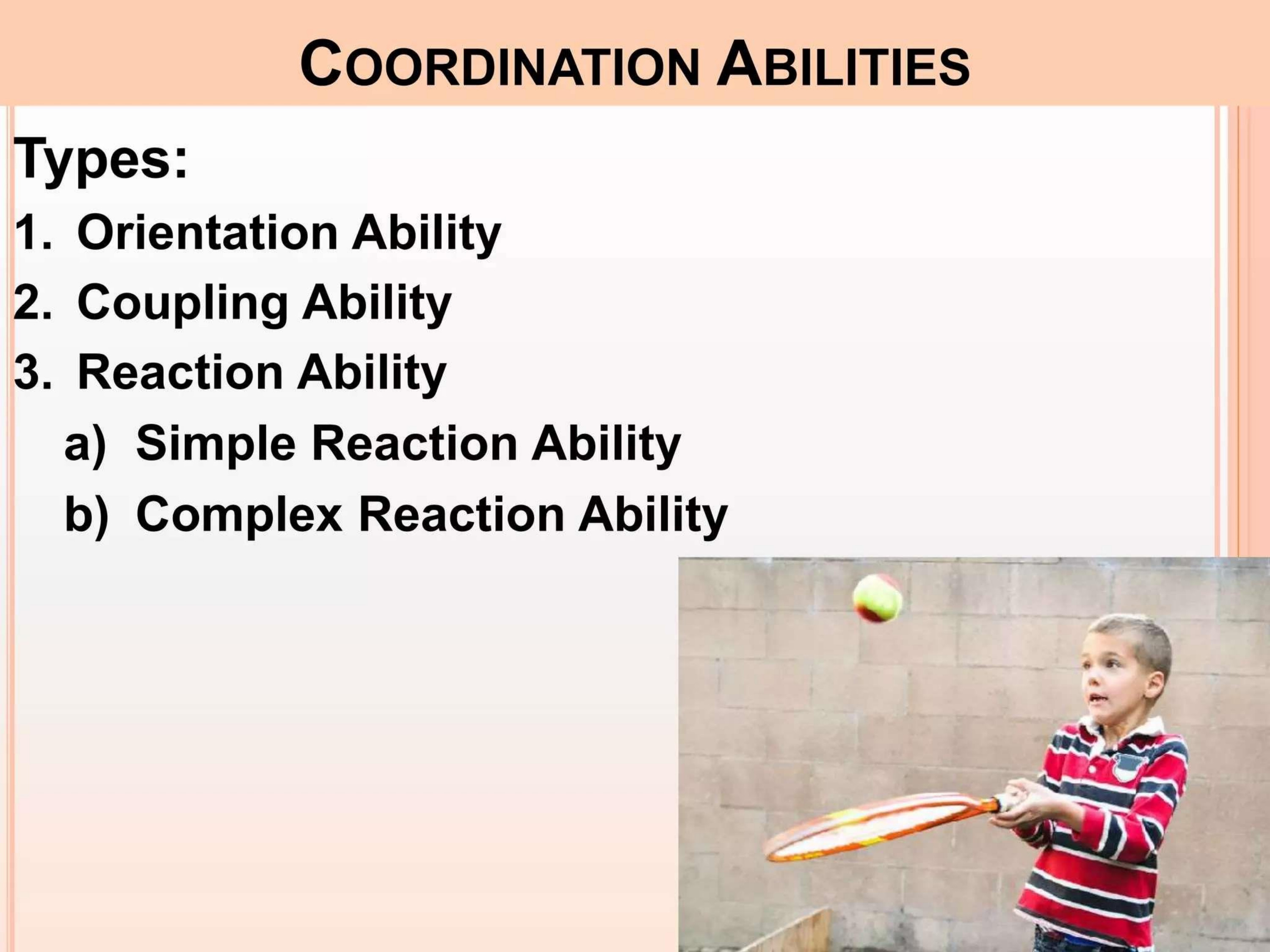 COORDINATION ABILITIES

Types:

1. Orientation Ability
2. Coupling Ability
3. Reaction Ability
   a) Simple Reaction Ability
   b) Complex Reaction Ability